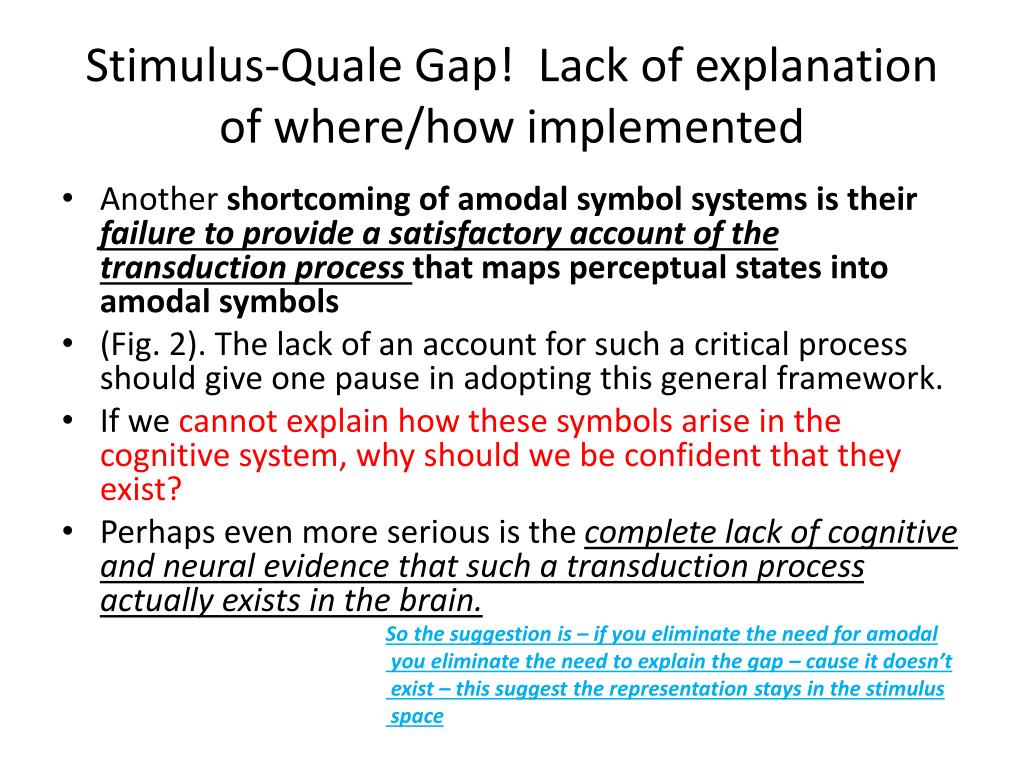 Stimulus-Quale Gap! Lack of explanation of where/how implemented

• Another shortcoming of amodal symbol systems is their failure to provide a satisfactory account of the transduction process that maps perceptual states into amodal symbols
• (Fig. 2). The lack of an account for such a critical process should give one pause in adopting this general framework.
• If we cannot explain how these symbols arise in the cognitive system, why should we be confident that they exist?
• Perhaps even more serious is the complete lack of cognitive and neural evidence that such a transduction process actually exists in the brain.

So the suggestion is – if you eliminate the need for amodal you eliminate the need to explain the gap – cause it doesn't exist – this suggest the representation stays in the stimulus space